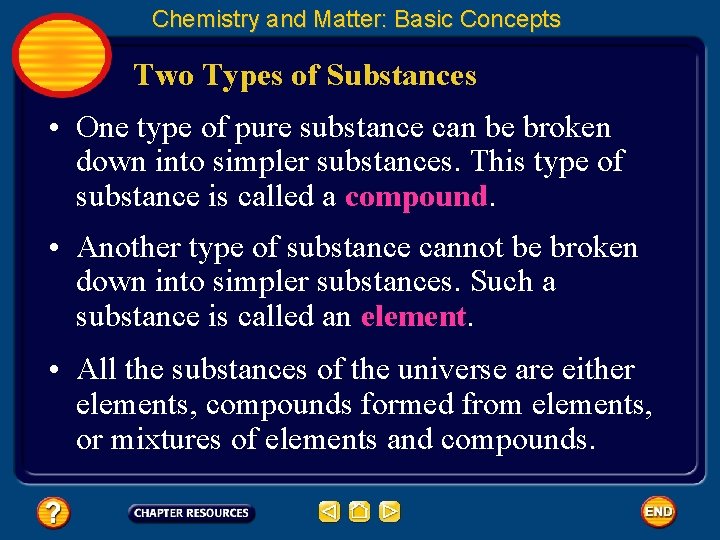 Chemistry and Matter: Basic Concepts

Two Types of Substances

• One type of pure substance can be broken down into simpler substances. This type of substance is called a compound.

• Another type of substance cannot be broken down into simpler substances. Such a substance is called an element.

• All the substances of the universe are either elements, compounds formed from elements, or mixtures of elements and compounds.

?

CHAPTER RESOURCES

END